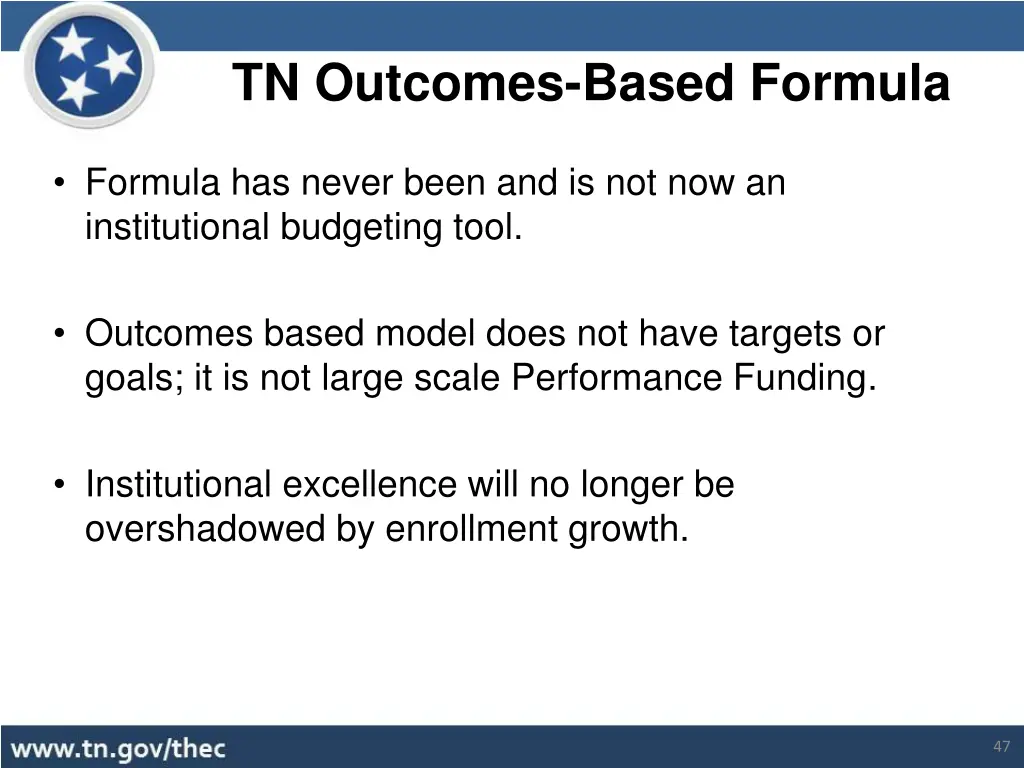 TN Outcomes-Based Formula

• Formula has never been and is not now an institutional budgeting tool.

• Outcomes based model does not have targets or goals; it is not large scale Performance Funding.

• Institutional excellence will no longer be overshadowed by enrollment growth.

www.tn.gov/thec

47